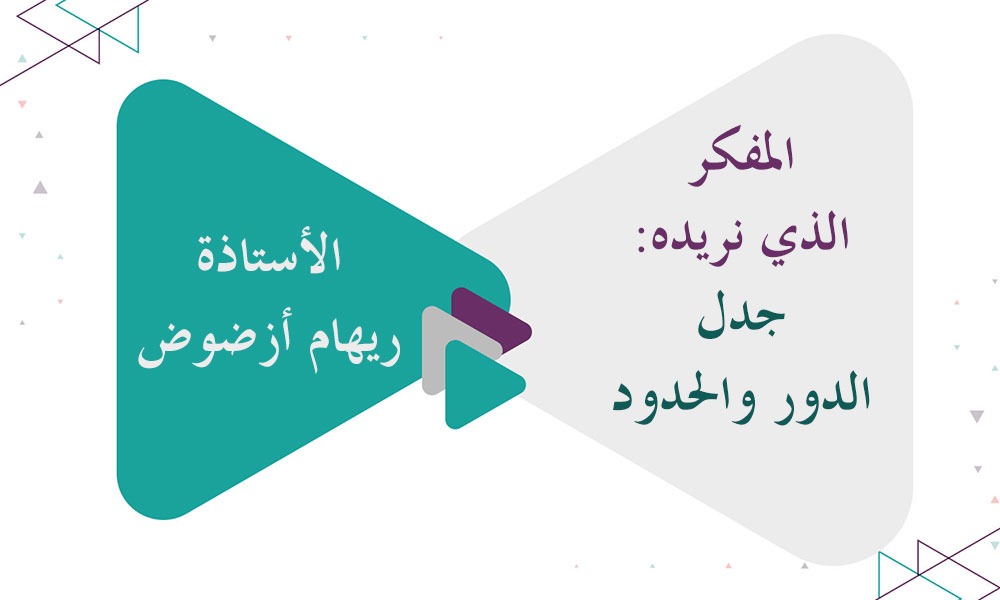 المفكر
الذي نريده:
جدل
الدور والحدود

الأستاذة
ريهام أزضوض